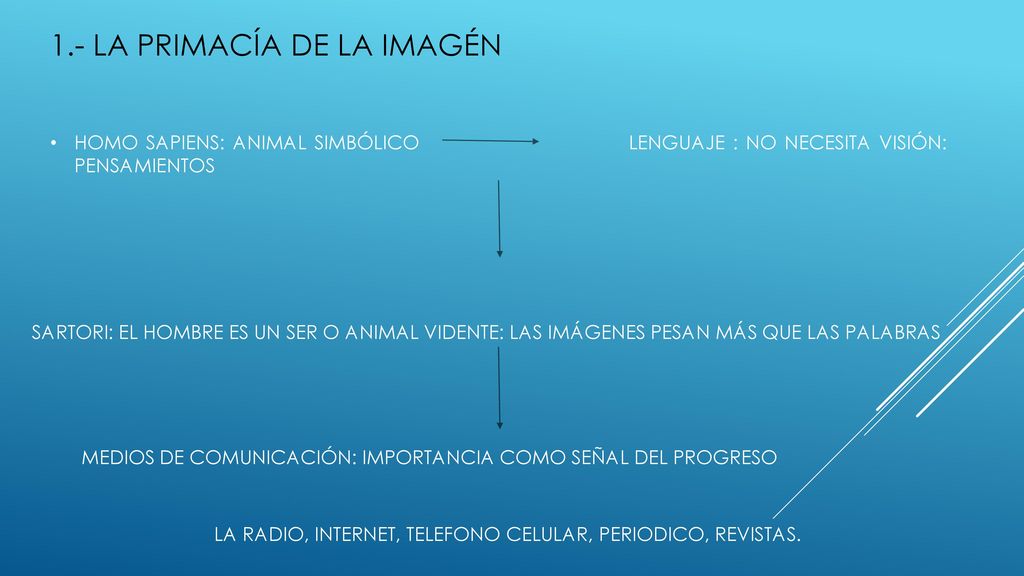 1.- LA PRIMACÍA DE LA IMAGÉN

• HOMO SAPIENS: ANIMAL SIMBÓLICO LENGUAJE : NO NECESITA VISIÓN: PENSAMIENTOS

SARTORI: EL HOMBRE ES UN SER O ANIMAL VIDENTE: LAS IMÁGENES PESAN MÁS QUE LAS PALABRAS

MEDIOS DE COMUNICACIÓN: IMPORTANCIA COMO SEÑAL DEL PROGRESO

LA RADIO, INTERNET, TELEFONO CELULAR, PERIODICO, REVISTAS.